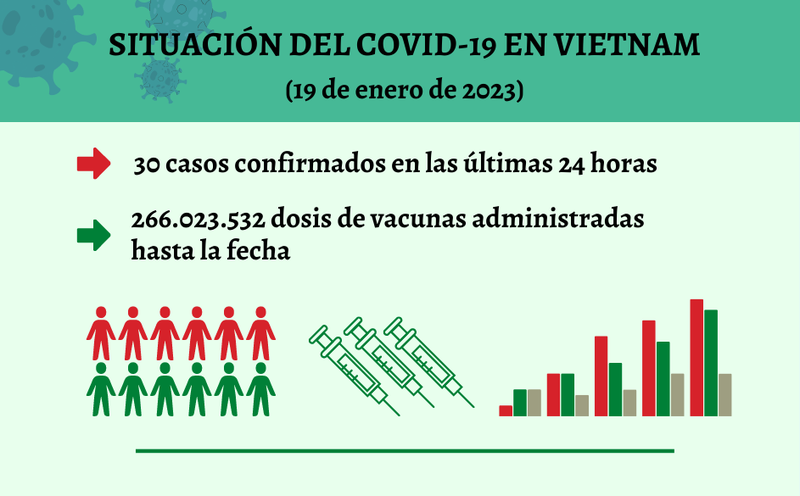 SITUACIÓN DEL COVID-19 EN VIETNAM
(19 de enero de 2023)

30 casos confirmados en las últimas 24 horas

266.023.532 dosis de vacunas administradas hasta la fecha